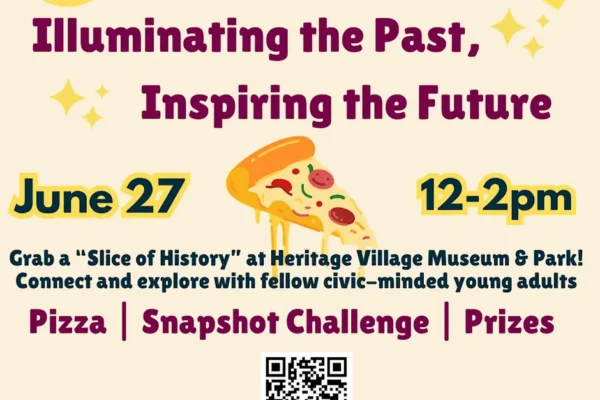 Illuminating the Past,
Inspiring the Future

June 27

12-2pm

Grab a "Slice of History" at Heritage Village Museum & Park!
Connect and explore with fellow civic-minded young adults

Pizza | Snapshot Challenge | Prizes